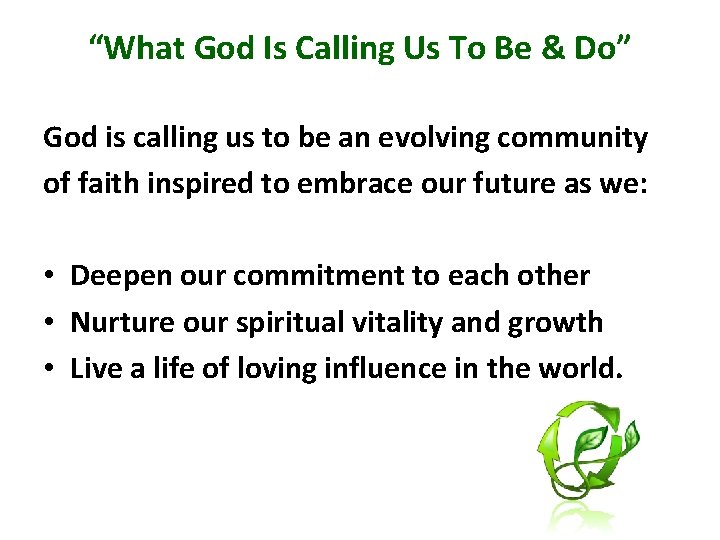 “What God Is Calling Us To Be & Do”

God is calling us to be an evolving community of faith inspired to embrace our future as we:

• Deepen our commitment to each other
• Nurture our spiritual vitality and growth
• Live a life of loving influence in the world.